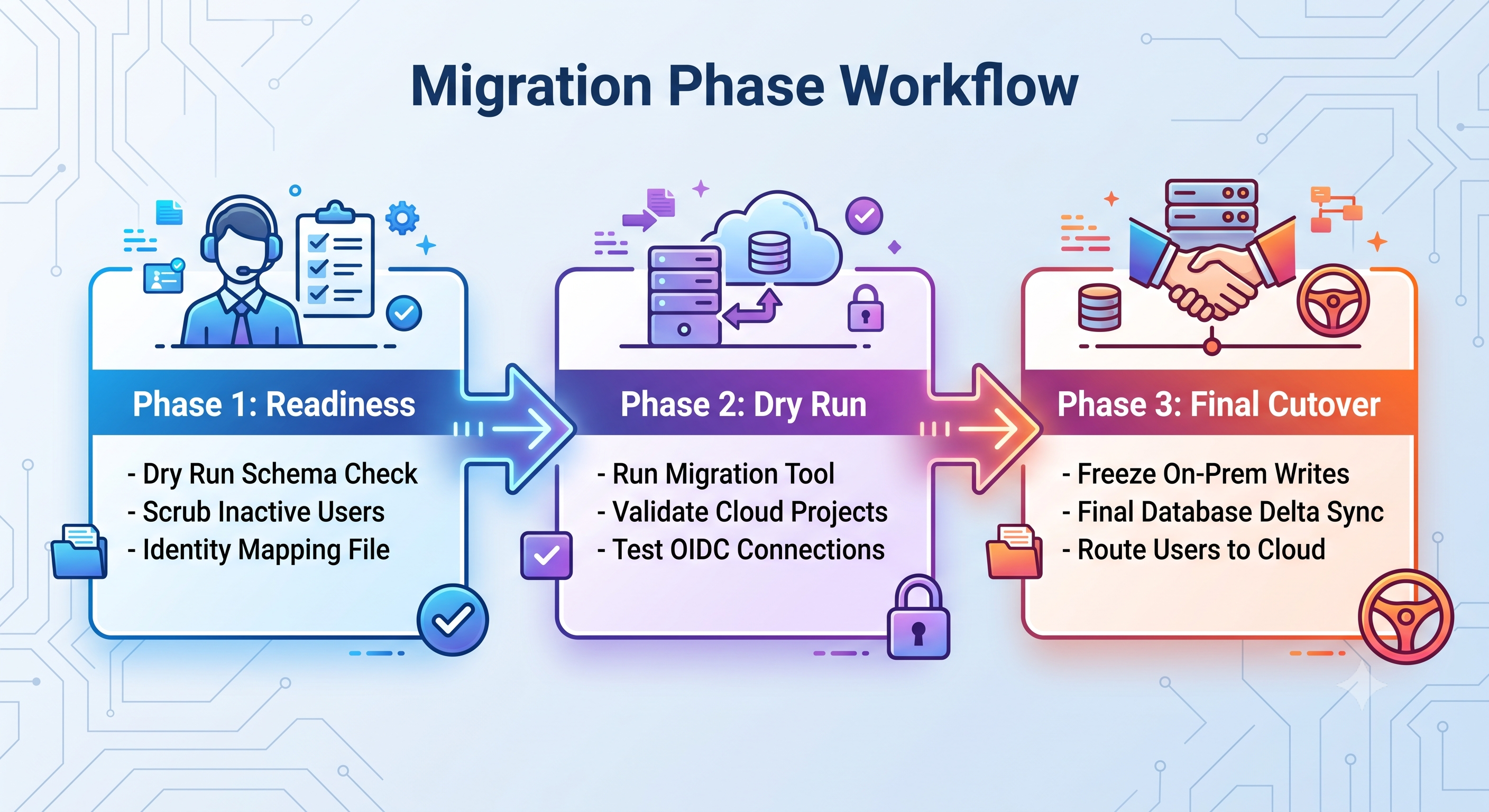 Migration Phase Workflow

Phase 1: Readiness

- Dry Run Schema Check
- Scrub Inactive Users
- Identity Mapping File

Phase 2: Dry Run

- Run Migration Tool
- Validate Cloud Projects
- Test OIDC Connections

Phase 3: Final Cutover

- Freeze On-Prem Writes
- Final Database Delta Sync
- Route Users to Cloud